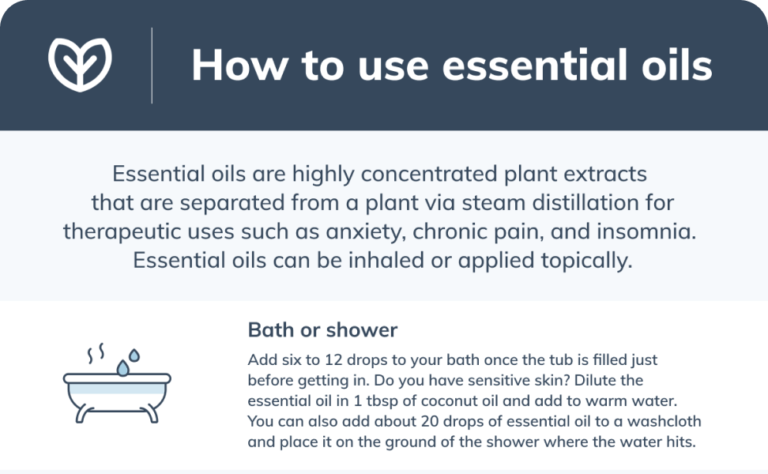 How to use essential oils

Essential oils are highly concentrated plant extracts that are separated from a plant via steam distillation for therapeutic uses such as anxiety, chronic pain, and insomnia. Essential oils can be inhaled or applied topically.

Bath or shower

Add six to 12 drops to your bath once the tub is filled just before getting in. Do you have sensitive skin? Dilute the essential oil in 1 tbsp of coconut oil and add to warm water. You can also add about 20 drops of essential oil to a washcloth and place it on the ground of the shower where the water hits.